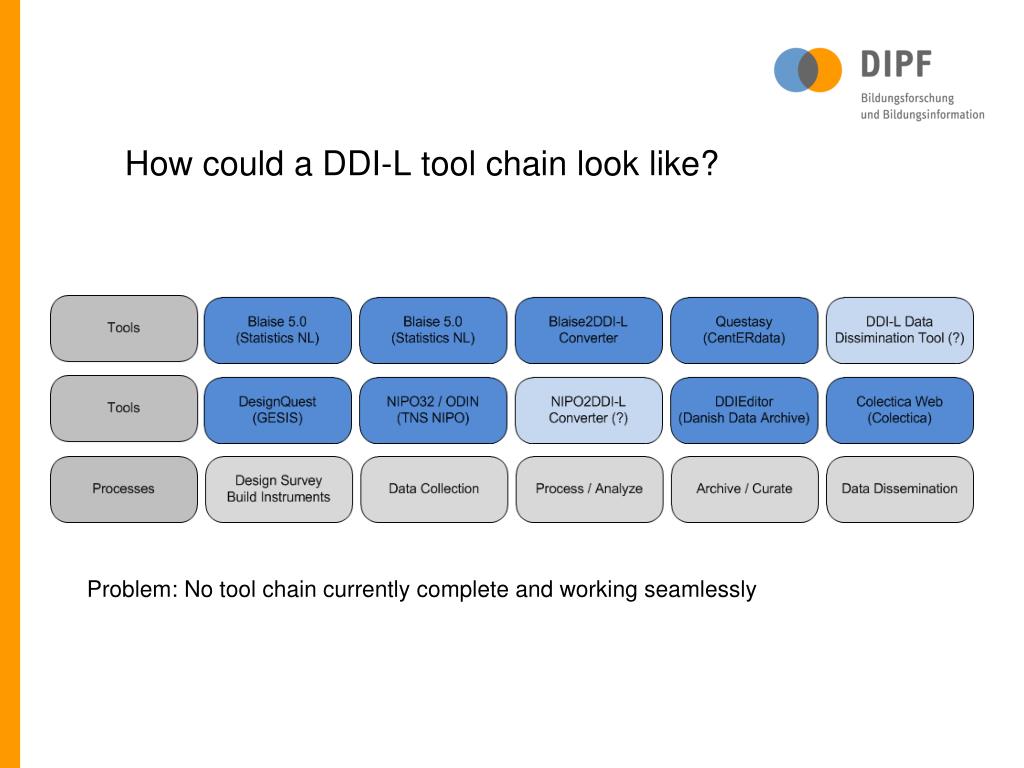 DIPF
Bildungsforschung
und Bildungsinformation

How could a DDI-L tool chain look like?

| Tools | Blaise 5.0 (Statistics NL) | Blaise 5.0 (Statistics NL) | Blaise2DDI-L Converter | Questasy (CentERdata) | DDI-L Data Dissimination Tool (?) |
|---|---|---|---|---|---|
| Tools | DesignQuest (GESIS) | NIPO32 / ODIN (TNS NIPO) | NIPO2DDI-L Converter (?) | DDIEditor (Danish Data Archive) | Colectica Web (Colectica) |
| Processes | Design Survey Build Instruments | Data Collection | Process / Analyze | Archive / Curate | Data Dissemination |

Problem: No tool chain currently complete and working seamlessly